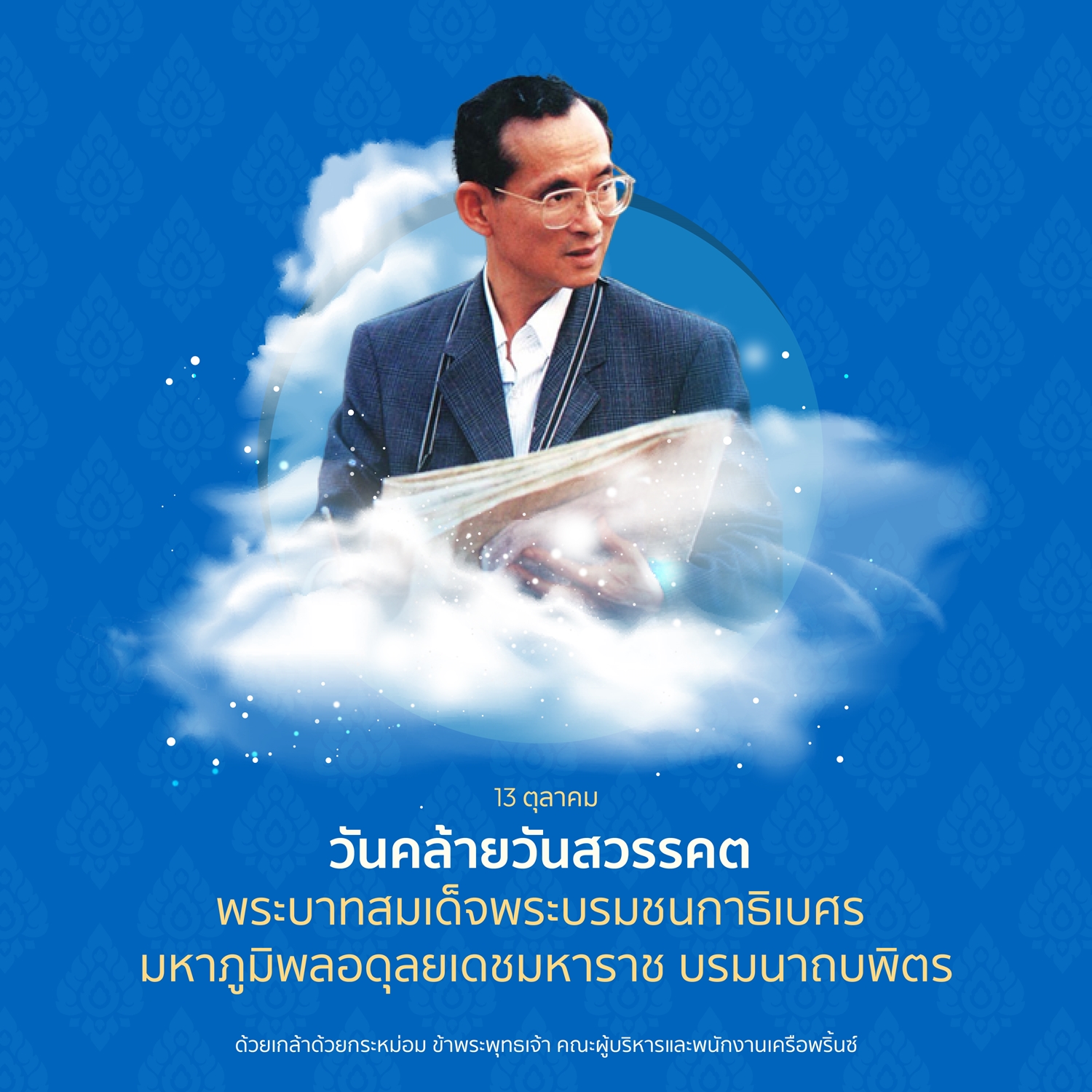 13 ตุลาคม

วันคล้ายวันสวรรคต

พระบาทสมเด็จพระบรมชนกาธิเบศร มหาภูมิพลอดุลยเดชมหาราช บรมนาถบพิตร

ด้วยเกล้าด้วยกระหม่อม ข้าพระพุทธเจ้า คณะผู้บริหารและพนักงานเครือพริ้นซ์